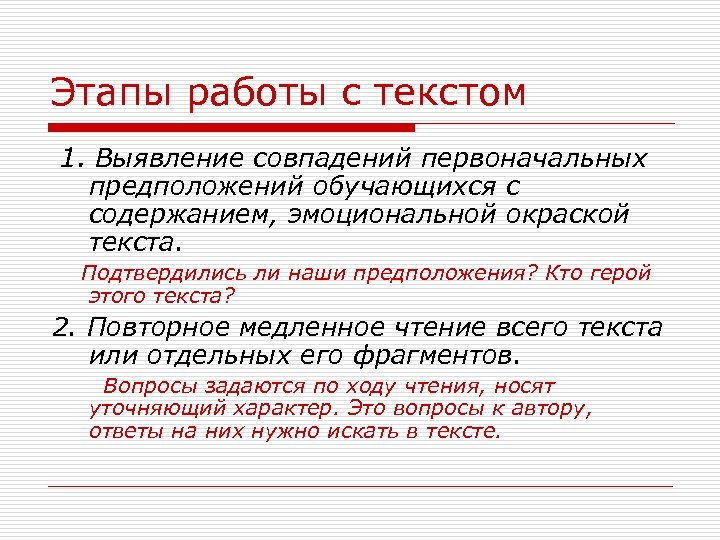 Этапы работы с текстом

1. Выявление совпадений первоначальных предположений обучающихся с содержанием, эмоциональной окраской текста.

Подтвердились ли наши предположения? Кто герой этого текста?

2. Повторное медленное чтение всего текста или отдельных его фрагментов.

Вопросы задаются по ходу чтения, носят уточняющий характер. Это вопросы к автору, ответы на них нужно искать в тексте.